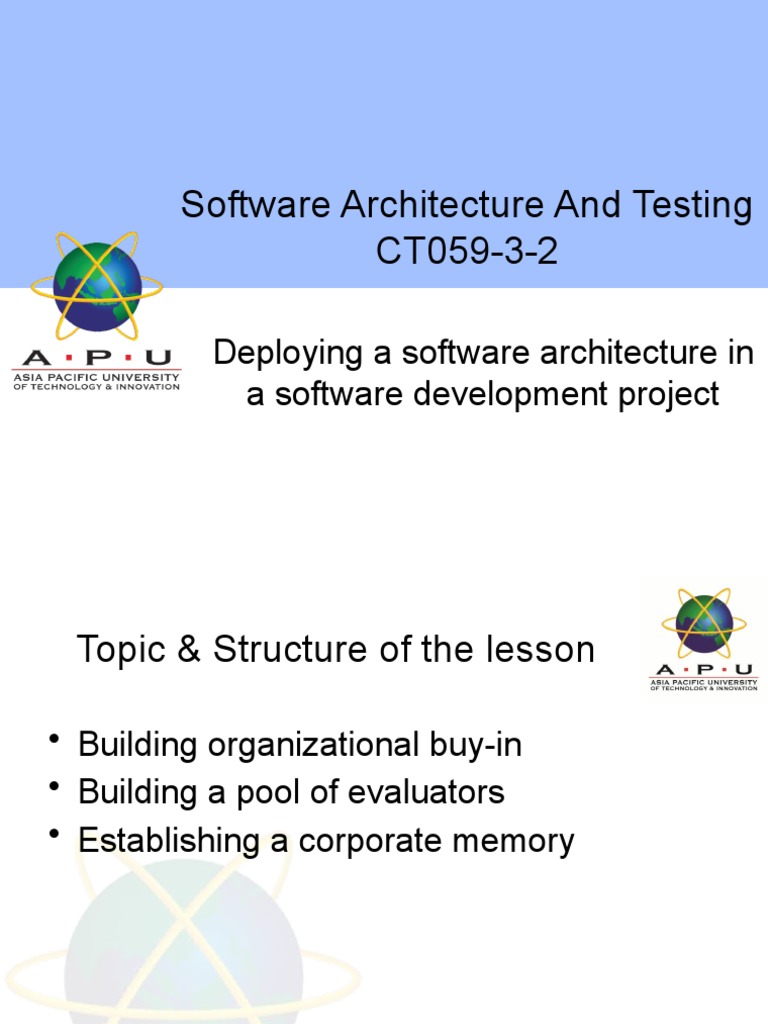 Software Architecture And Testing
CT059-3-2

A·P·U
ASIA PACIFIC UNIVERSITY
OF TECHNOLOGY & INNOVATION

Deploying a software architecture in a software development project

Topic & Structure of the lesson

A·P·U
ASIA PACIFIC UNIVERSITY
OF TECHNOLOGY & INNOVATION

• Building organizational buy-in
• Building a pool of evaluators
• Establishing a corporate memory